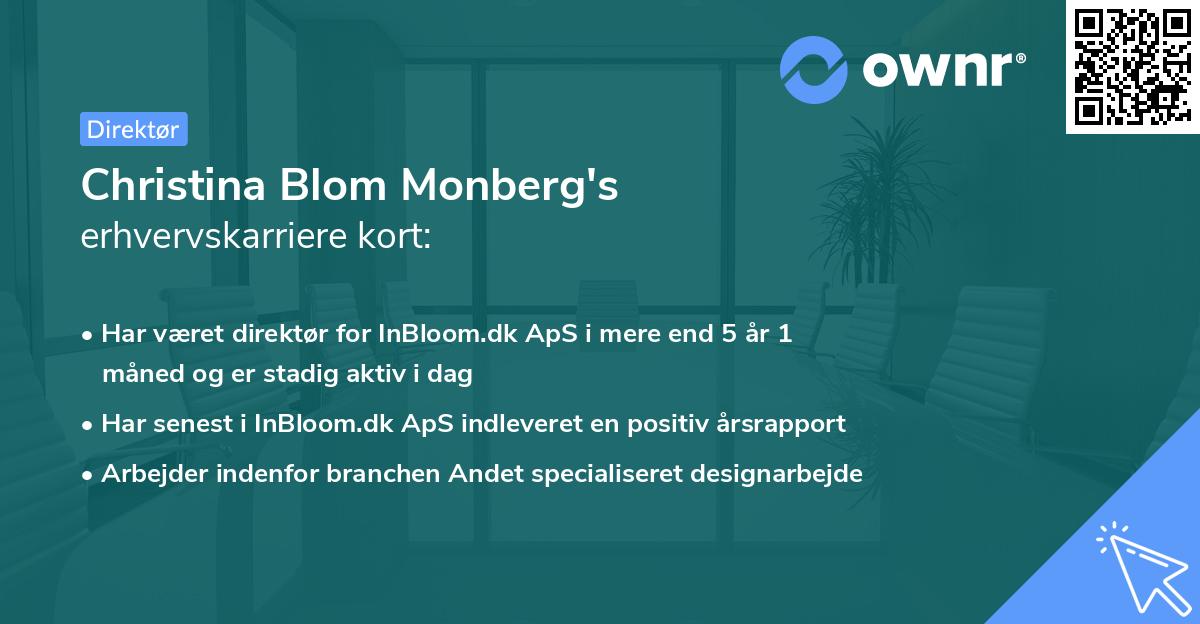 ownr®

Direktør

Christina Blom Monberg's
erhvervskarriere kort:

• Har været direktør for InBloom.dk ApS i mere end 5 år 1 måned og er stadig aktiv i dag
• Har senest i InBloom.dk ApS indleveret en positiv årsrapport
• Arbejder indenfor branchen Andet specialiseret designarbejde